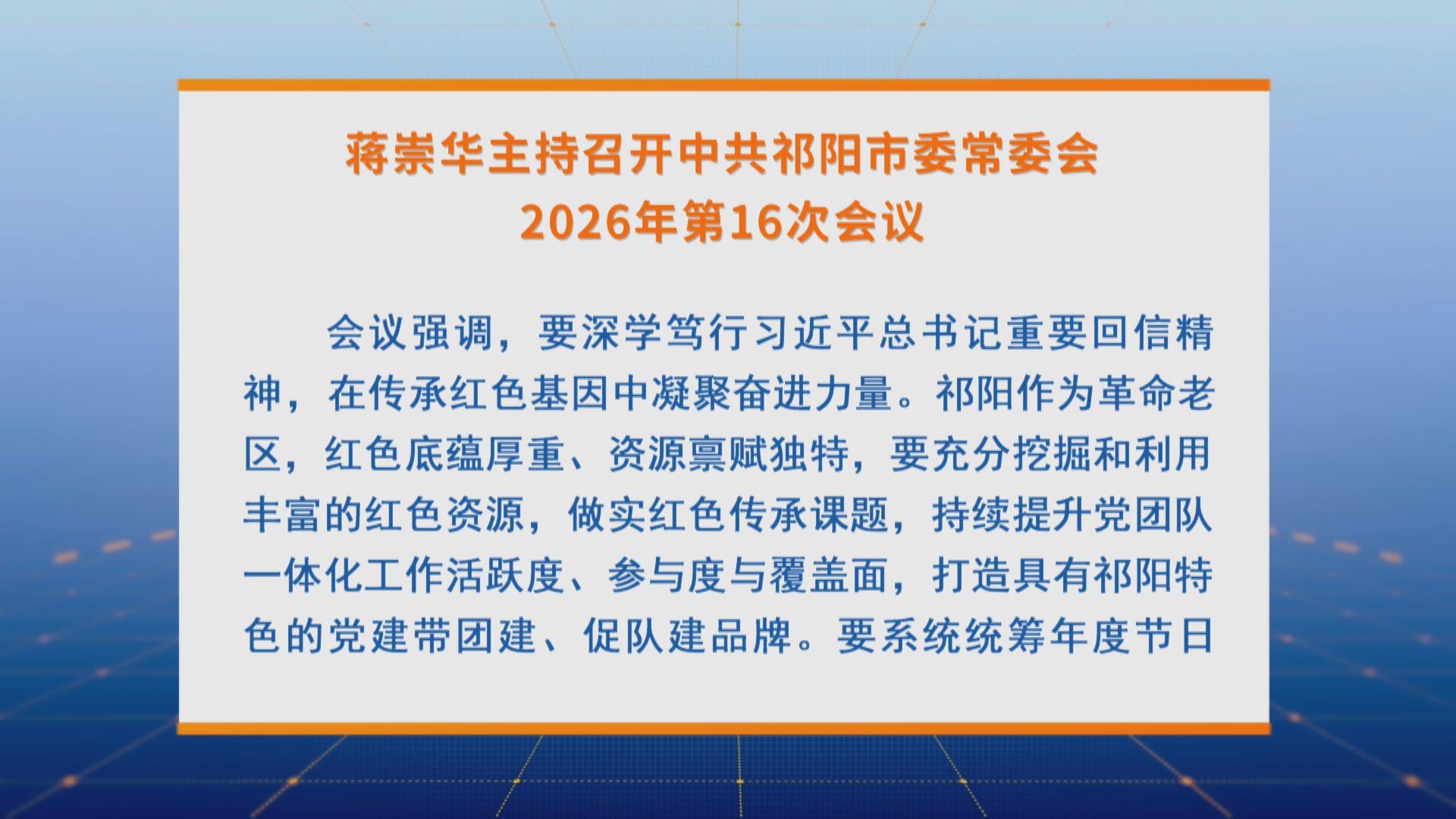 蒋崇华主持召开中共祁阳市委常委会
2026年第16次会议

会议强调，要深学笃行习近平总书记重要回信精神，在传承红色基因中凝聚奋进力量。祁阳作为革命老区，红色底蕴厚重、资源禀赋独特，要充分挖掘和利用丰富的红色资源，做实红色传承课题，持续提升党团队一体化工作活跃度、参与度与覆盖面，打造具有祁阳特色的党建带团建、促队建品牌。要系统统筹年度节日